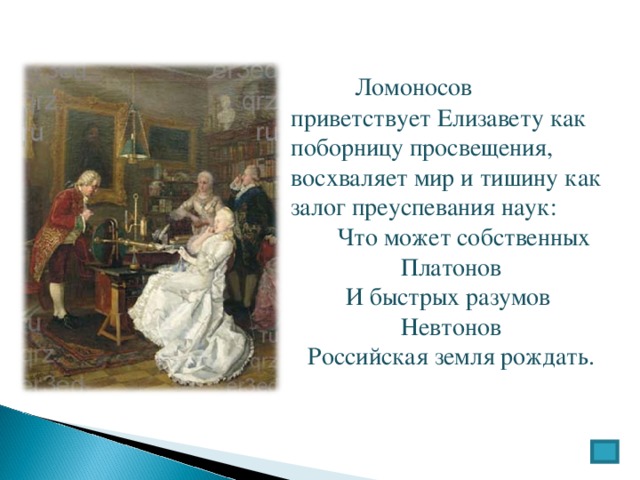 Ломоносов приветствует Елизавету как поборницу просвещения, восхваляет мир и тишину как залог преуспевания наук:

Что может собственных Платонов
И быстрых разумов Невтонов
Российская земля рождать.